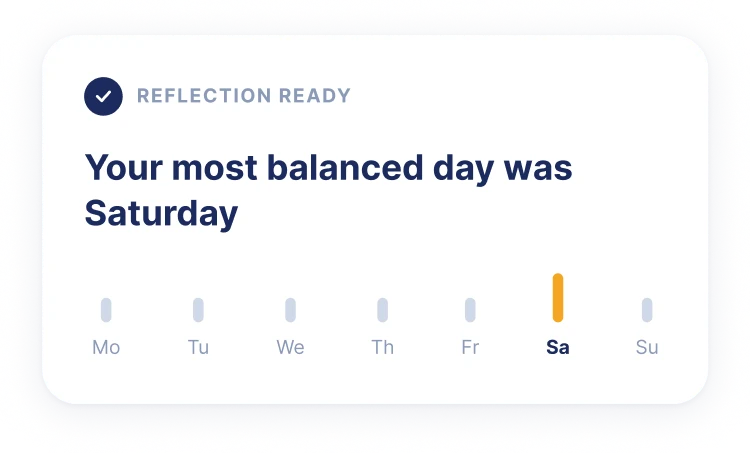 REFLECTION READY

Your most balanced day was Saturday

Mo Tu We Th Fr Sa Su